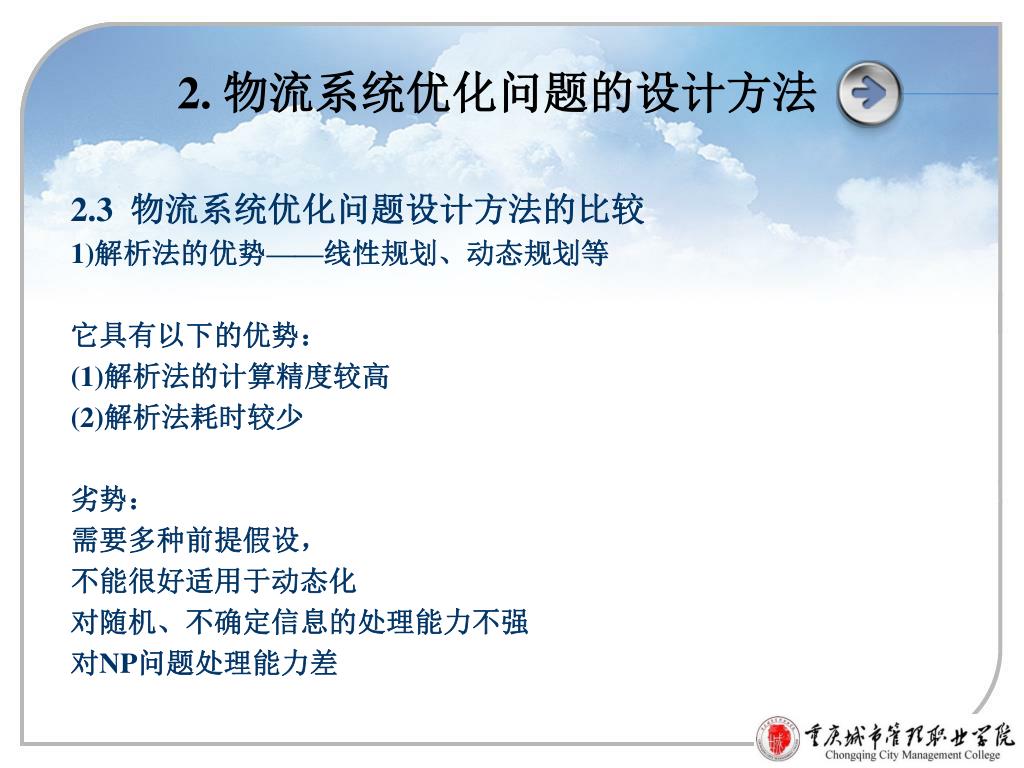 2. 物流系统优化问题的设计方法

2.3 物流系统优化问题设计方法的比较
1)解析法的优势——线性规划、动态规划等

它具有以下的优势：
(1)解析法的计算精度较高
(2)解析法耗时较少

劣势：
需要多种前提假设，
不能很好适用于动态化
对随机、不确定信息的处理能力不强
对NP问题处理能力差

重庆城市管理职业学院
Chongqing City Management College